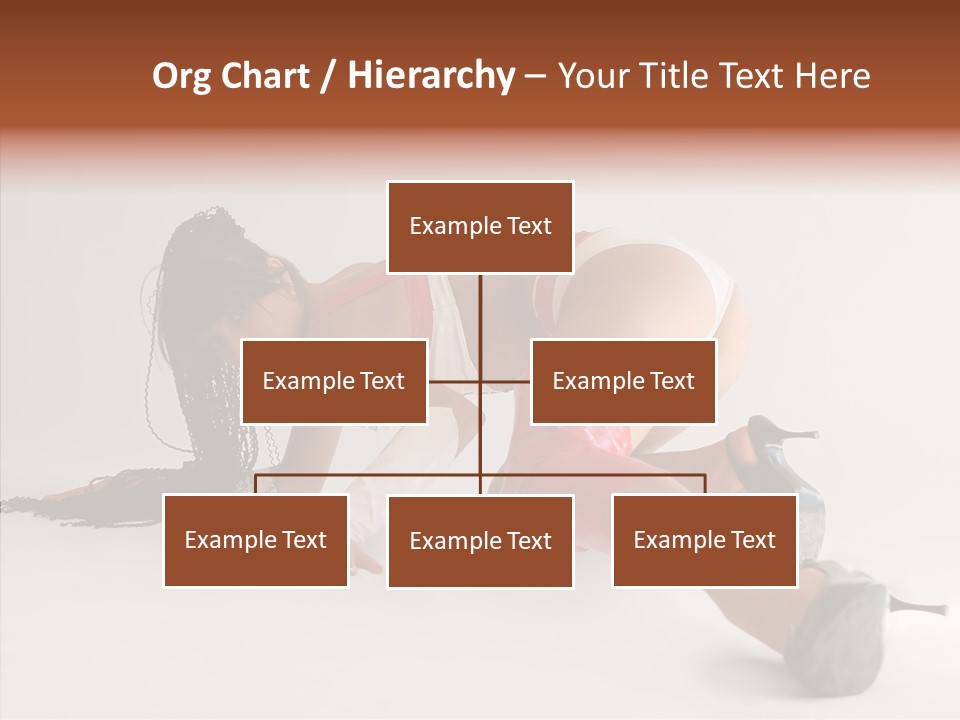 Org Chart / Hierarchy – Your Title Text Here

Example Text

Example Text

Example Text

Example Text

Example Text

Example Text